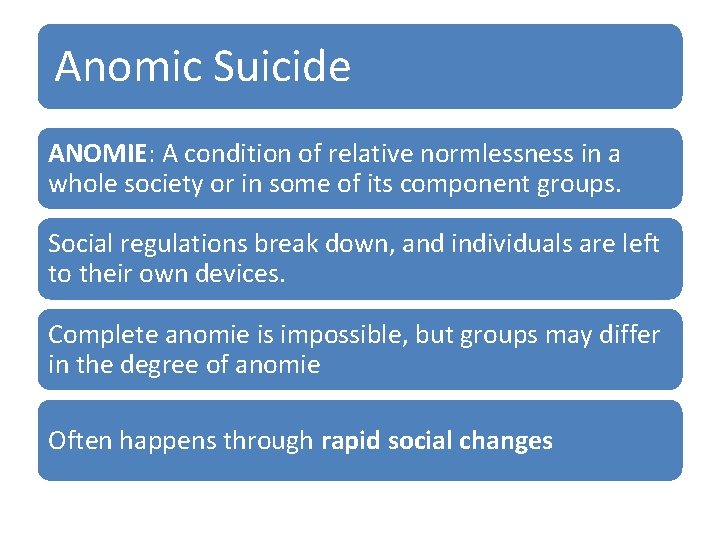 Anomic Suicide

ANOMIE: A condition of relative normlessness in a whole society or in some of its component groups.

Social regulations break down, and individuals are left to their own devices.

Complete anomie is impossible, but groups may differ in the degree of anomie

Often happens through rapid social changes